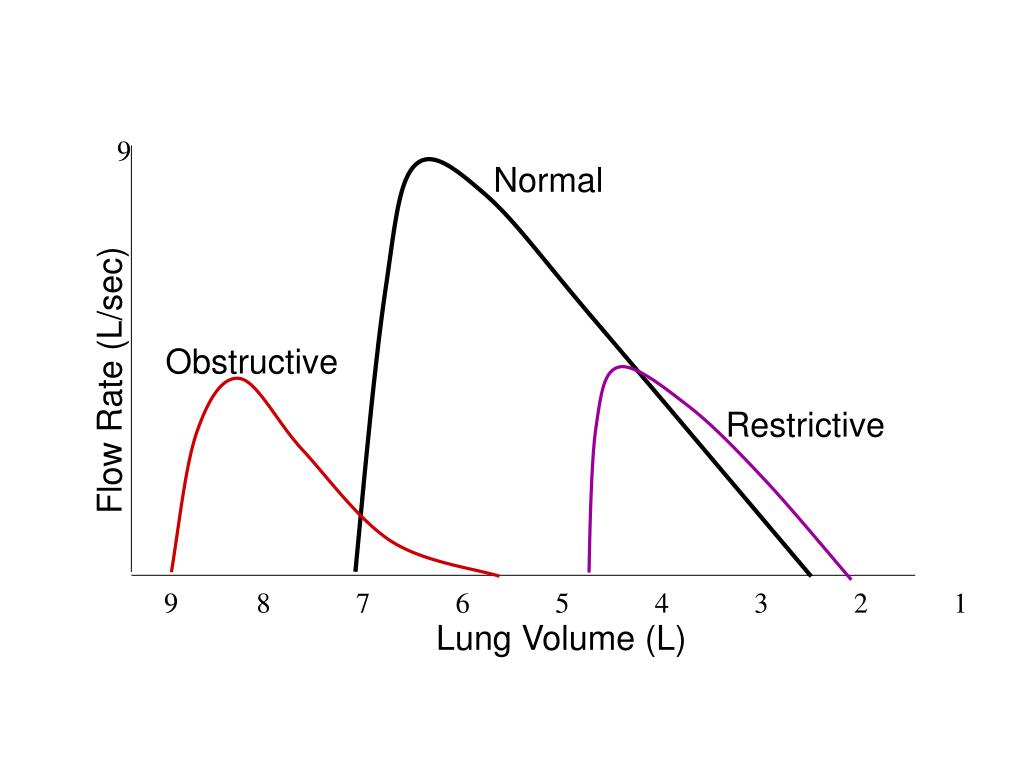 9

Flow Rate (L/sec)

Normal

Obstructive

Restrictive

9 8 7 6 5 4 3 2 1

Lung Volume (L)